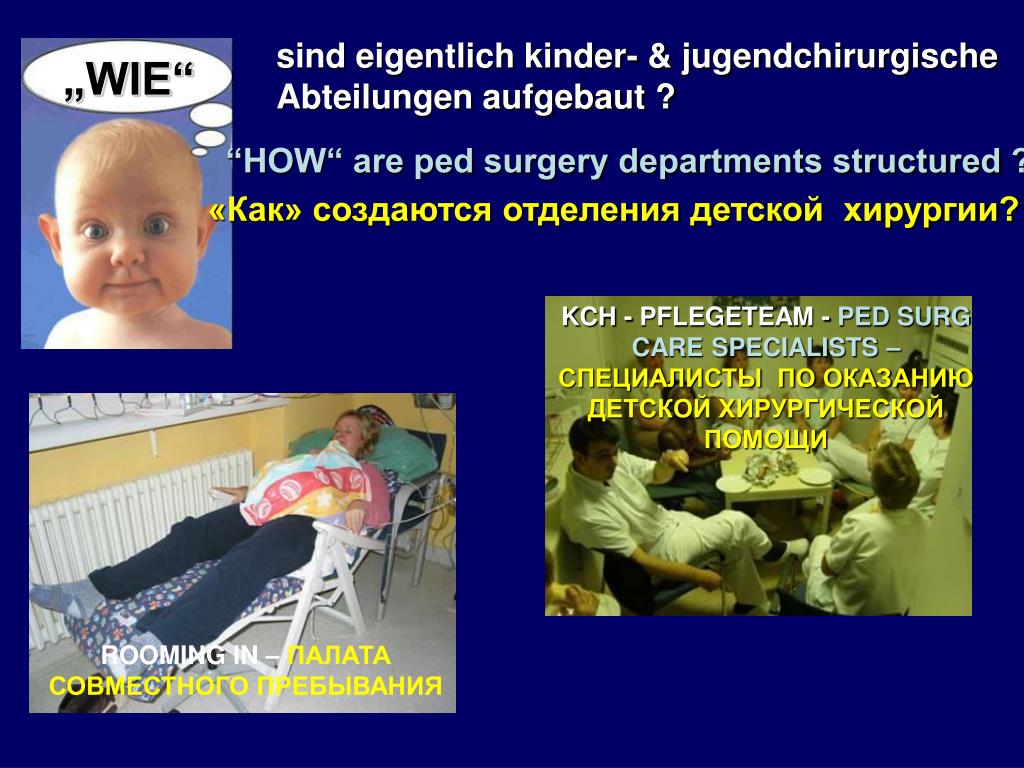 „WIE“

sind eigentlich kinder- & jugendchirurgische Abteilungen aufgebaut ?

“HOW“ are ped surgery departments structured ?

«Как» создаются отделения детской хирургии?

KCH - PFLEGETEAM - PED SURG CARE SPECIALISTS – СПЕЦИАЛИСТЫ ПО ОКАЗАНИЮ ДЕТСКОЙ ХИРУРГИЧЕСКОЙ ПОМОЩИ

ROOMING IN – ПАЛАТА СОВМЕСТНОГО ПРЕБЫВАНИЯ